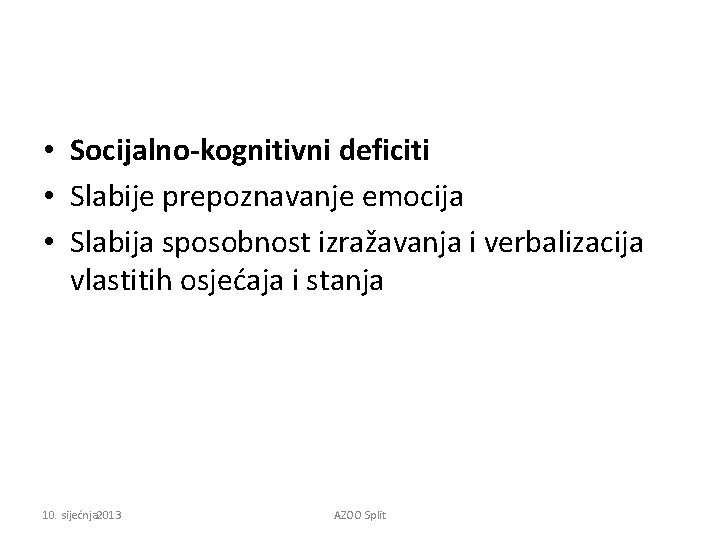 • Socijalno-kognitivni deficiti
• Slabije prepoznavanje emocija
• Slabija sposobnost izražavanja i verbalizacija vlastitih osjećaja i stanja

10. siječnja2013

AZOO Split